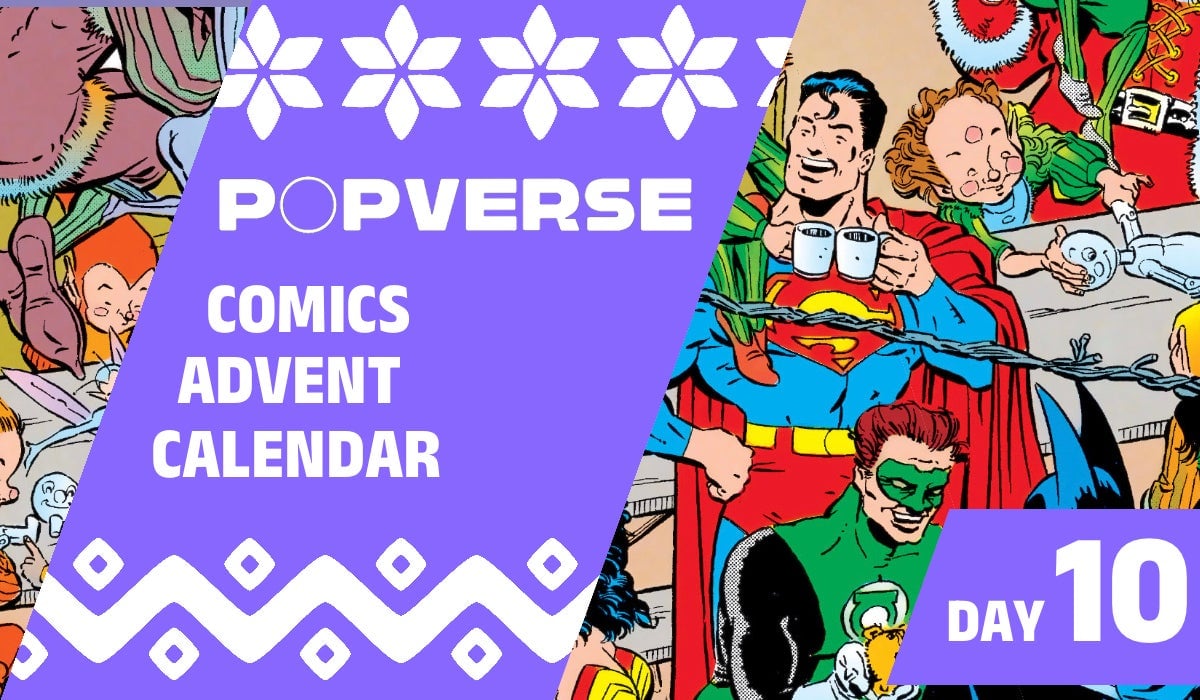 POPVERSE

COMICS ADVENT CALENDAR

DAY 10